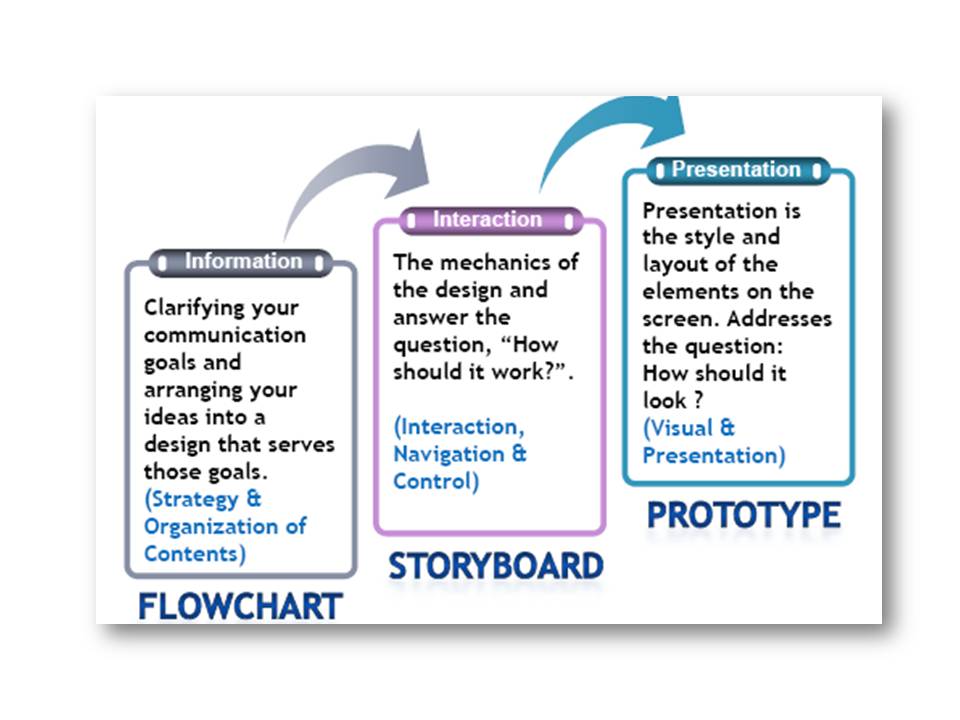 Information

Clarifying your communication goals and arranging your ideas into a design that serves those goals.
(Strategy & Organization of Contents)

FLOWCHART

Interaction

The mechanics of the design and answer the question, “How should it work?”.

(Interaction, Navigation & Control)

STORYBOARD

Presentation

Presentation is the style and layout of the elements on the screen. Addresses the question: How should it look ?
(Visual & Presentation)

PROTOTYPE